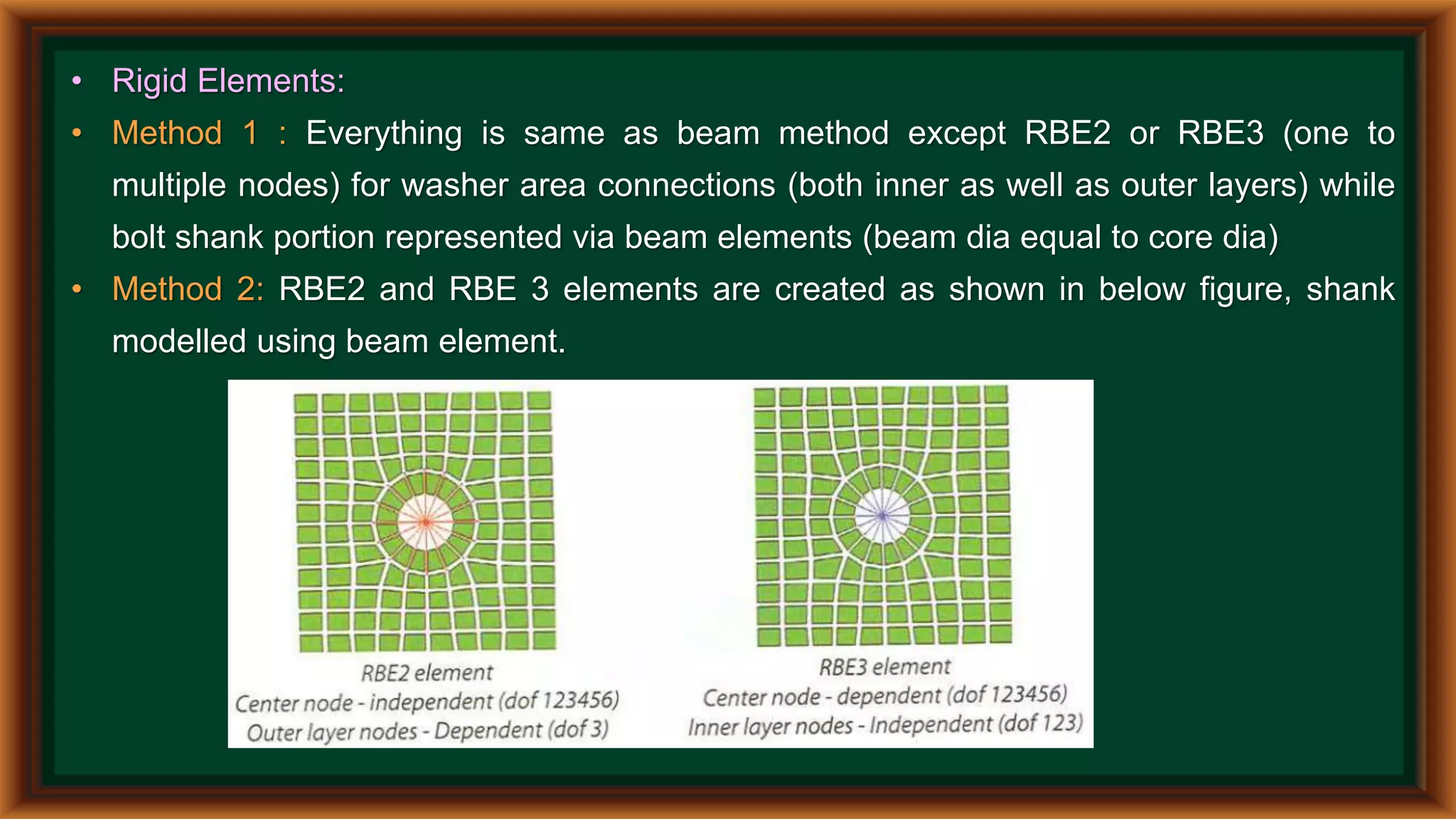 • Rigid Elements:

• Method 1 : Everything is same as beam method except RBE2 or RBE3 (one to multiple nodes) for washer area connections (both inner as well as outer layers) while bolt shank portion represented via beam elements (beam dia equal to core dia)

• Method 2: RBE2 and RBE 3 elements are created as shown in below figure, shank modelled using beam element.

RBE2 element
Center node - independent (dof 123456)
Outer layer nodes - Dependent (dof 3)

RBE3 element
Center node - dependent (dof 123456)
Inner layer nodes - Independent (dof 123)